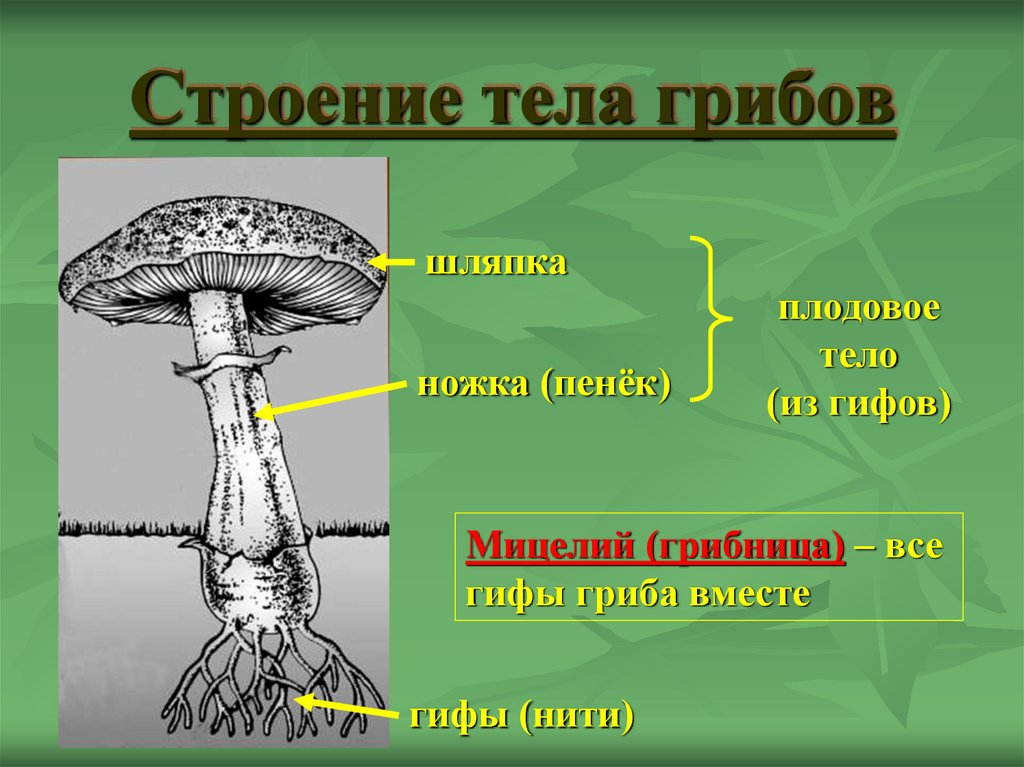 Строение тела грибов

шляпка

ножка (пенёк)

плодовое тело (из гифов)

Мицелий (грибница) – все гифы гриба вместе

гифы (нити)